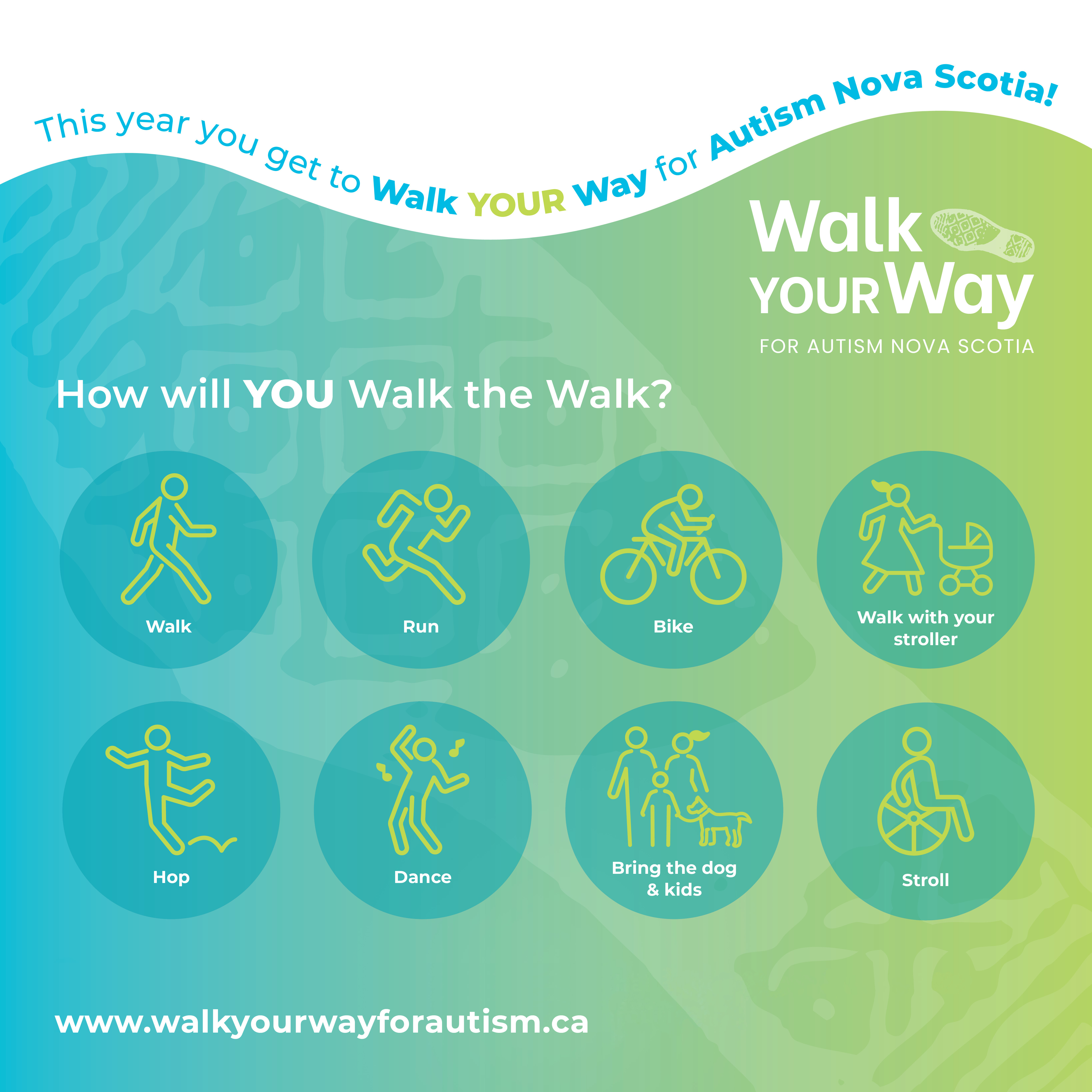 This year you get to Walk YOUR Way for Autism Nova Scotia!

Walk YOUR Way
FOR AUTISM NOVA SCOTIA

How will YOU Walk the Walk?

Walk

Run

Bike

Walk with your stroller

Hop

Dance

Bring the dog & kids

Stroll

www.walkyourwayforautism.ca